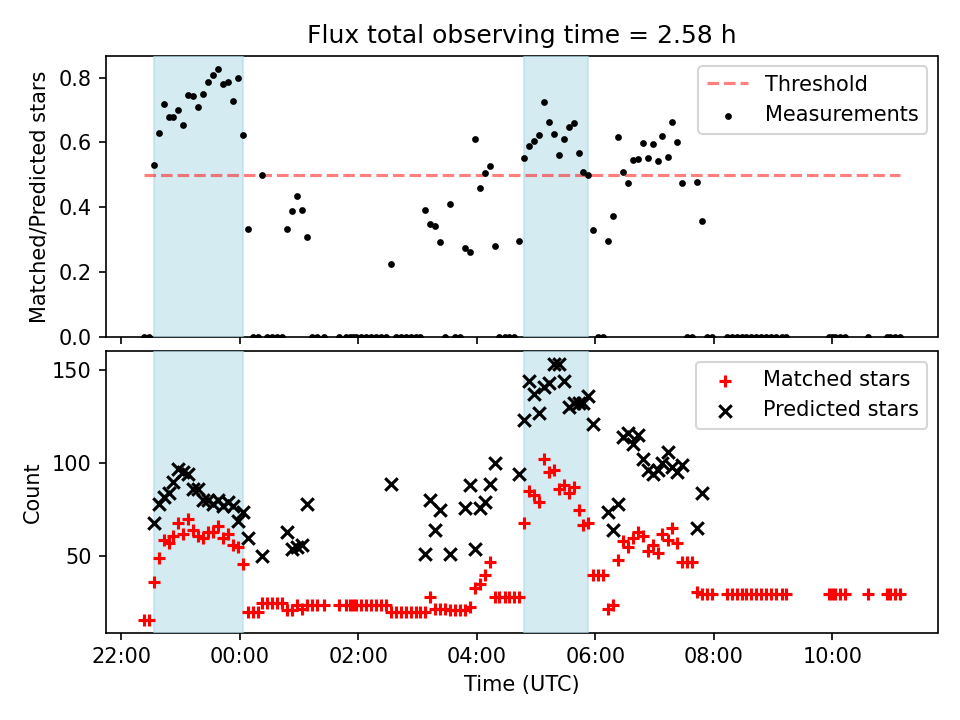 Flux total observing time = 2.58 h

Matched/Predicted stars

0.8
0.6
0.4
0.2
0.0

Threshold
Measurements

Count

150
100
50

Matched stars
Predicted stars

22:00
00:00
02:00
04:00
06:00
08:00
10:00

Time (UTC)